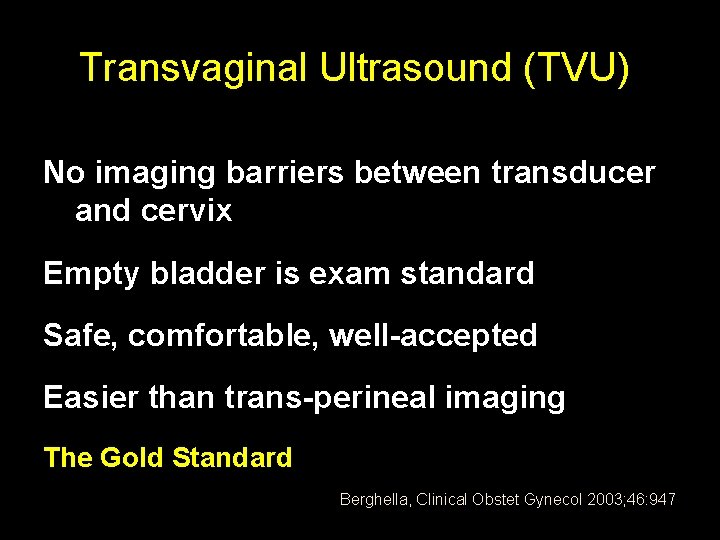 Transvaginal Ultrasound (TVU)

No imaging barriers between transducer and cervix

Empty bladder is exam standard

Safe, comfortable, well-accepted

Easier than trans-perineal imaging

The Gold Standard

Berghella, Clinical Obstet Gynecol 2003;46:947